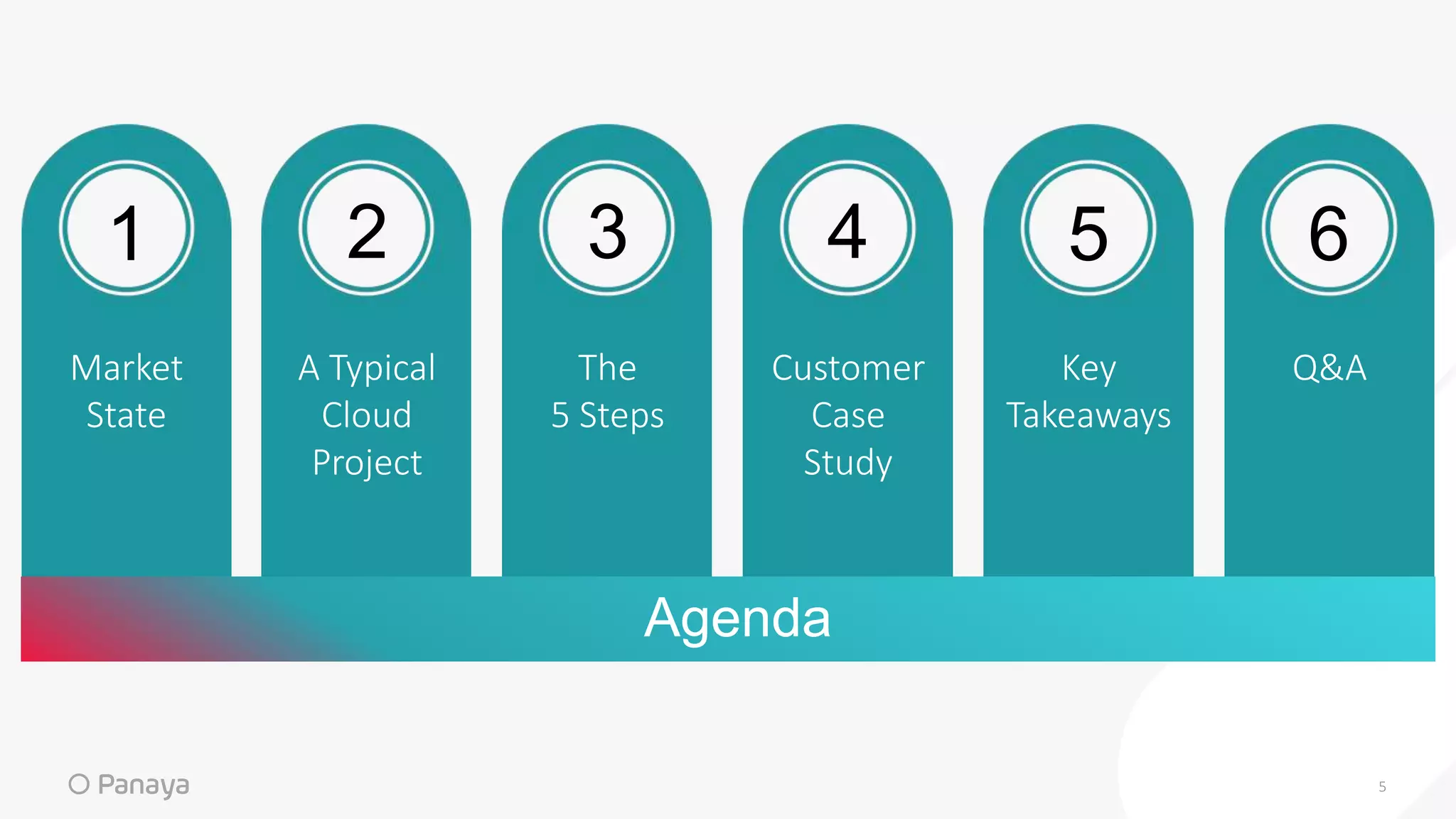 1
Market State

2
A Typical Cloud Project

3
The 5 Steps

4
Customer Case Study

5
Key Takeaways

6
Q&A

Agenda

Panaya

5